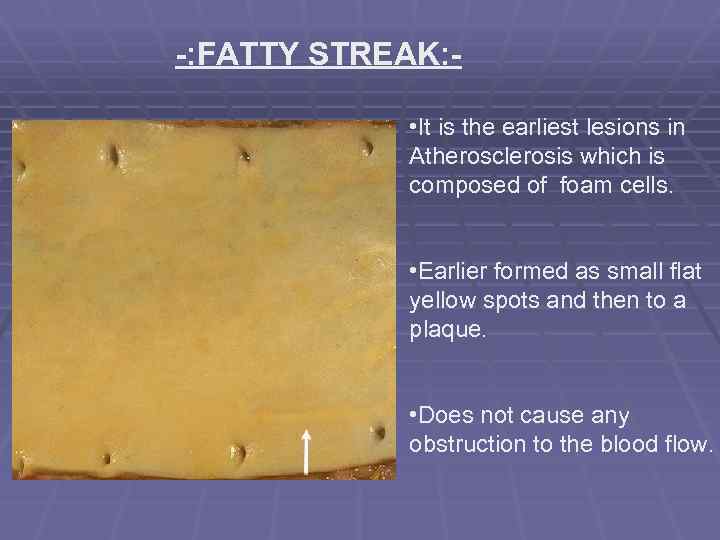 -:FATTY STREAK:-

•It is the earliest lesions in Atherosclerosis which is composed of foam cells.

•Earlier formed as small flat yellow spots and then to a plaque.

•Does not cause any obstruction to the blood flow.